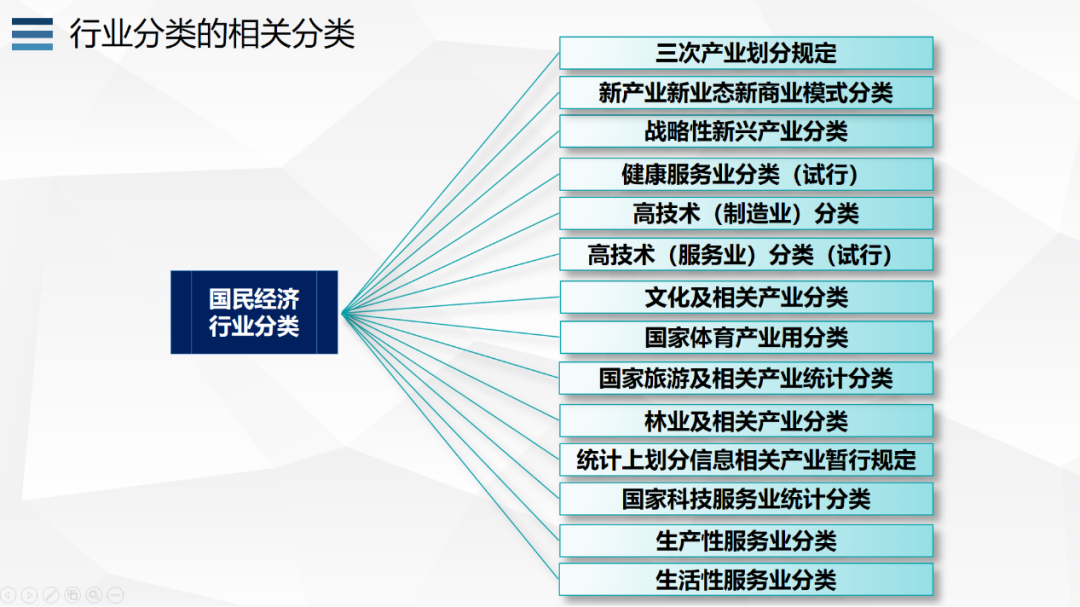 行业分类的相关分类

国民经济行业分类

三次产业划分规定

新产业新业态新商业模式分类

战略性新兴产业分类

健康服务业分类（试行）

高技术（制造业）分类

高技术（服务业）分类（试行）

文化及相关产业分类

国家体育产业用分类

国家旅游及相关产业统计分类

林业及相关产业分类

统计上划分信息相关产业暂行规定

国家科技服务业统计分类

生产性服务业分类

生活性服务业分类